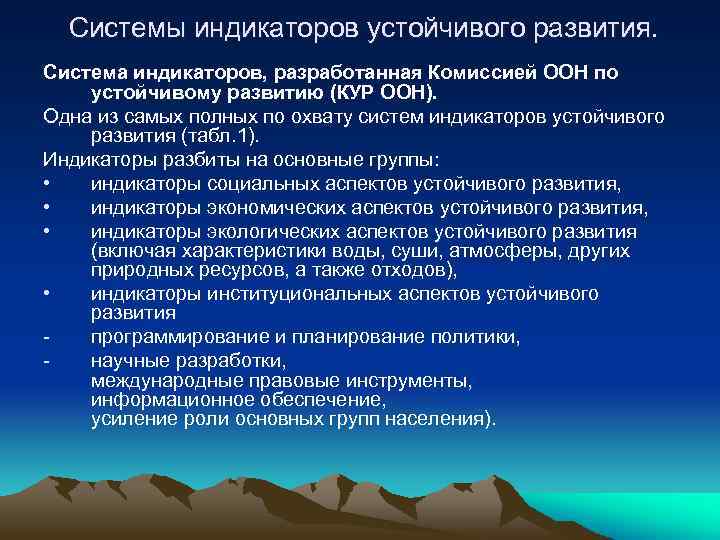 Системы индикаторов устойчивого развития.

Система индикаторов, разработанная Комиссией ООН по устойчивому развитию (КУР ООН).

Одна из самых полных по охвату систем индикаторов устойчивого развития (табл.1).

Индикаторы разбиты на основные группы:

• индикаторы социальных аспектов устойчивого развития,
• индикаторы экономических аспектов устойчивого развития,
• индикаторы экологических аспектов устойчивого развития (включая характеристики воды, суши, атмосферы, других природных ресурсов, а также отходов),
• индикаторы институциональных аспектов устойчивого развития
- программирование и планирование политики,
- научные разработки,
международные правовые инструменты,
информационное обеспечение,
усиление роли основных групп населения).